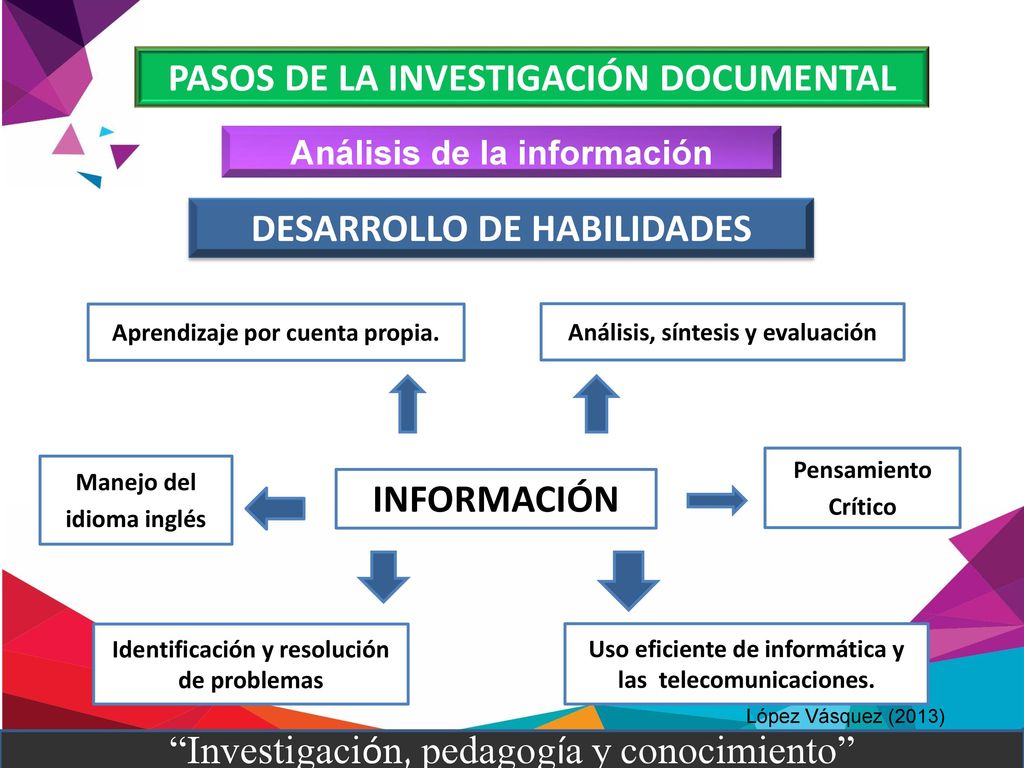 PASOS DE LA INVESTIGACIÓN DOCUMENTAL

Análisis de la información

DESARROLLO DE HABILIDADES

Aprendizaje por cuenta propia.

Análisis, síntesis y evaluación

Manejo del idioma inglés

INFORMACIÓN

Pensamiento Crítico

Identificación y resolución de problemas

Uso eficiente de informática y las telecomunicaciones.

López Vásquez (2013)

“Investigación, pedagogía y conocimiento”